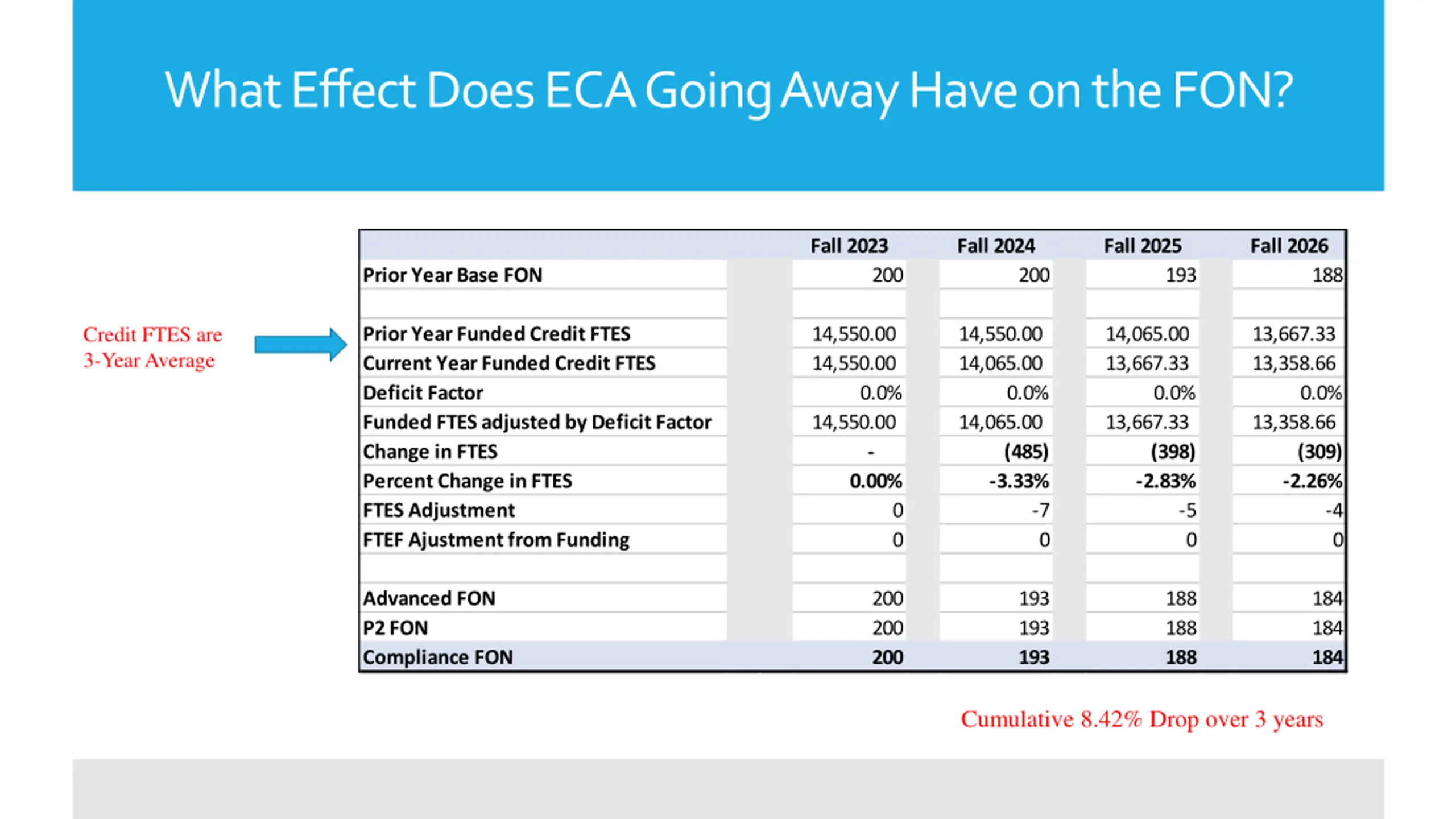 What Effect Does ECA Going Away Have on the FON?

Credit FTES are 3-Year Average

| | Fall 2023 | Fall 2024 | Fall 2025 | Fall 2026 |
|---|---|---|---|---|
| Prior Year Base FON | 200 | 200 | 193 | 188 |
| | | | | |
| Prior Year Funded Credit FTES | 14,550.00 | 14,550.00 | 14,065.00 | 13,667.33 |
| Current Year Funded Credit FTES | 14,550.00 | 14,065.00 | 13,667.33 | 13,358.66 |
| Deficit Factor | 0.0% | 0.0% | 0.0% | 0.0% |
| Funded FTES adjusted by Deficit Factor | 14,550.00 | 14,065.00 | 13,667.33 | 13,358.66 |
| Change in FTES | - | (485) | (398) | (309) |
| Percent Change in FTES | 0.00% | -3.33% | -2.83% | -2.26% |
| FTES Adjustment | 0 | -7 | -5 | -4 |
| FTEF Ajustment from Funding | 0 | 0 | 0 | 0 |
| | | | | |
| Advanced FON | 200 | 193 | 188 | 184 |
| P2 FON | 200 | 193 | 188 | 184 |
| Compliance FON | 200 | 193 | 188 | 184 |

Cumulative 8.42% Drop over 3 years